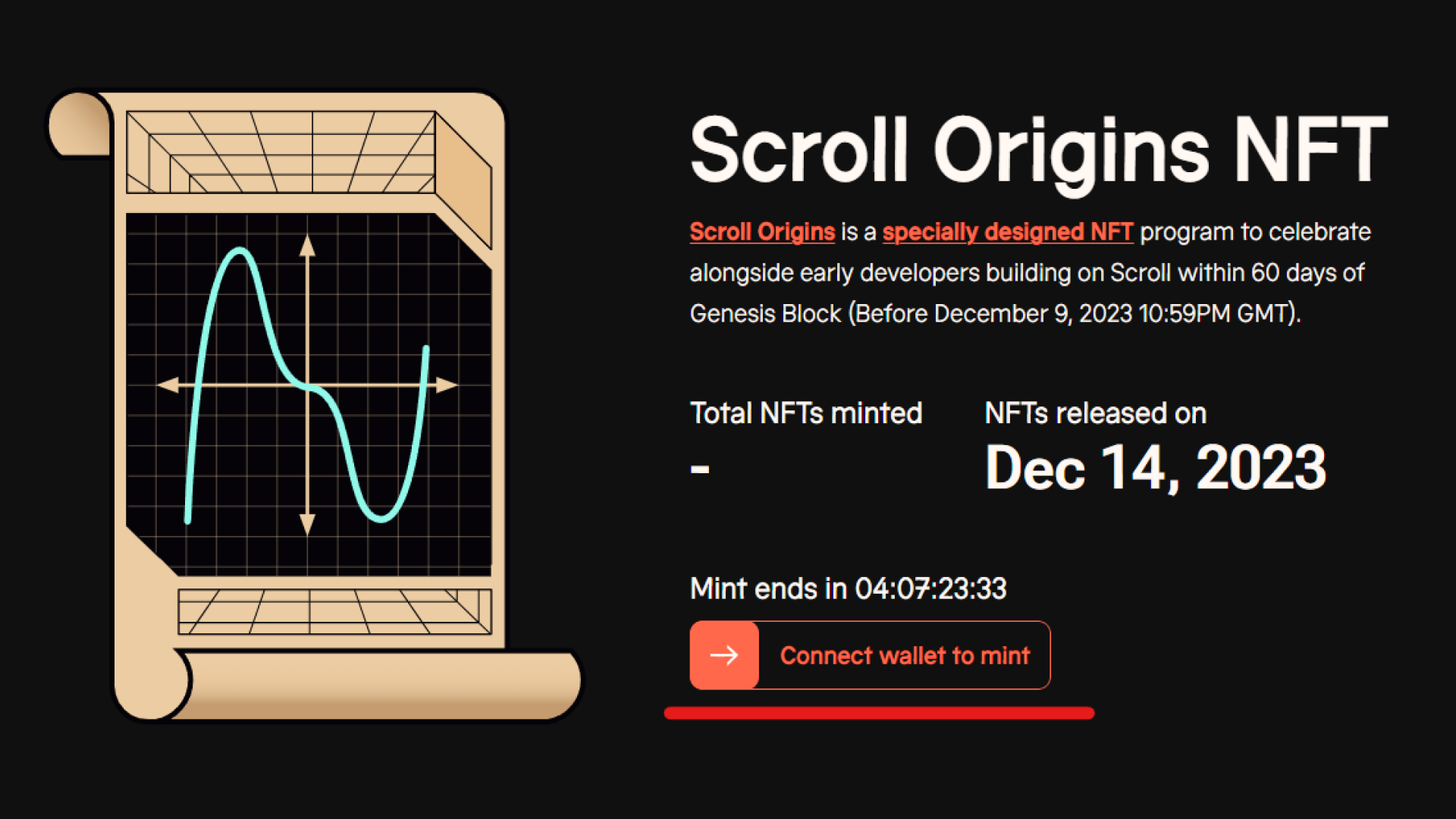 Scroll Origins NFT

Scroll Origins is a specially designed NFT program to celebrate alongside early developers building on Scroll within 60 days of Genesis Block (Before December 9, 2023 10:59PM GMT).

Total NFTs minted
-

NFTs released on
Dec 14, 2023

Mint ends in 04:07:23:33

Connect wallet to mint